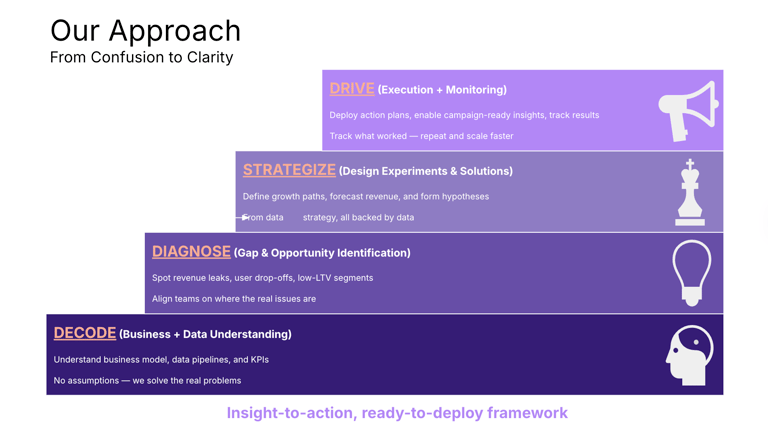 Our Approach
From Confusion to Clarity

DRIVE (Execution + Monitoring)

Deploy action plans, enable campaign-ready insights, track results

Track what worked — repeat and scale faster

STRATEGIZE (Design Experiments & Solutions)

Define growth paths, forecast revenue, and form hypotheses

From data strategy, all backed by data

DIAGNOSE (Gap & Opportunity Identification)

Spot revenue leaks, user drop-offs, low-LTV segments

Align teams on where the real issues are

DECODE (Business + Data Understanding)

Understand business model, data pipelines, and KPIs

No assumptions — we solve the real problems

Insight-to-action, ready-to-deploy framework